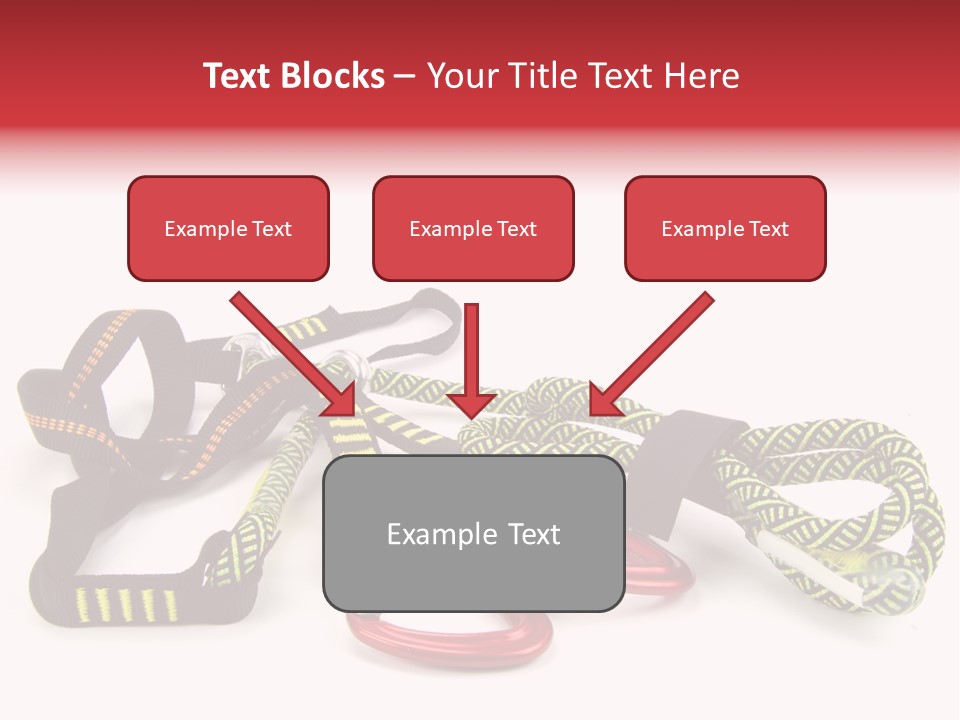 Text Blocks – Your Title Text Here

Example Text

Example Text

Example Text

Example Text